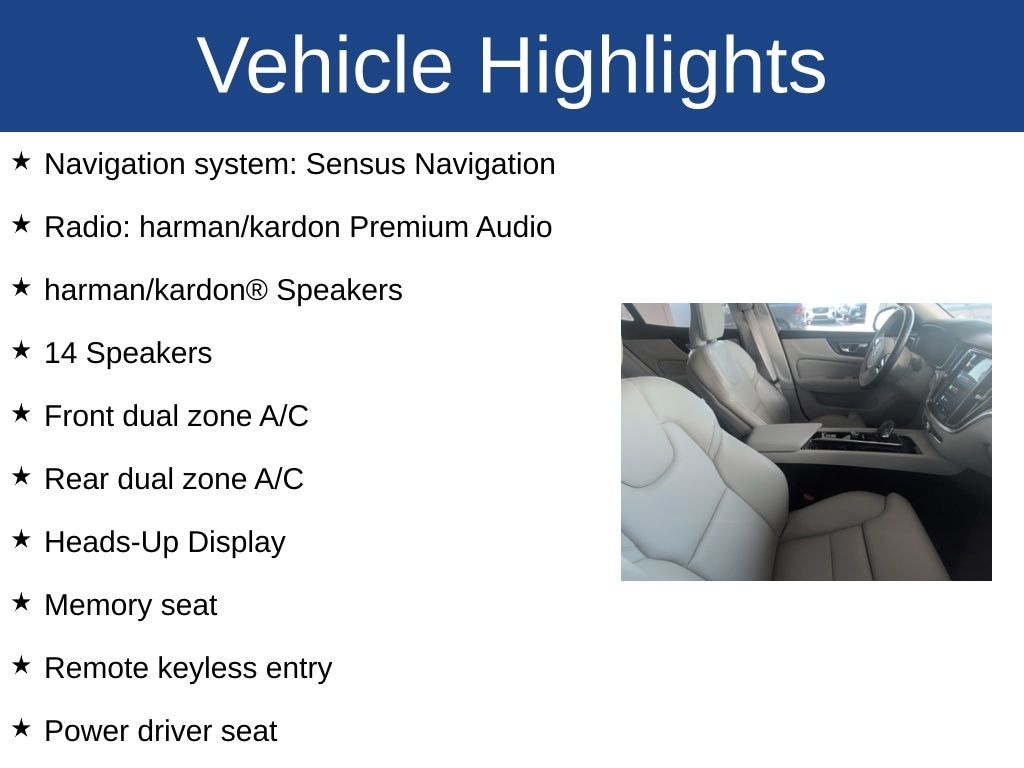 Vehicle Highlights

★ Navigation system: Sensus Navigation

★ Radio: harman/kardon Premium Audio

★ harman/kardon® Speakers

★ 14 Speakers

★ Front dual zone A/C

★ Rear dual zone A/C

★ Heads-Up Display

★ Memory seat

★ Remote keyless entry

★ Power driver seat